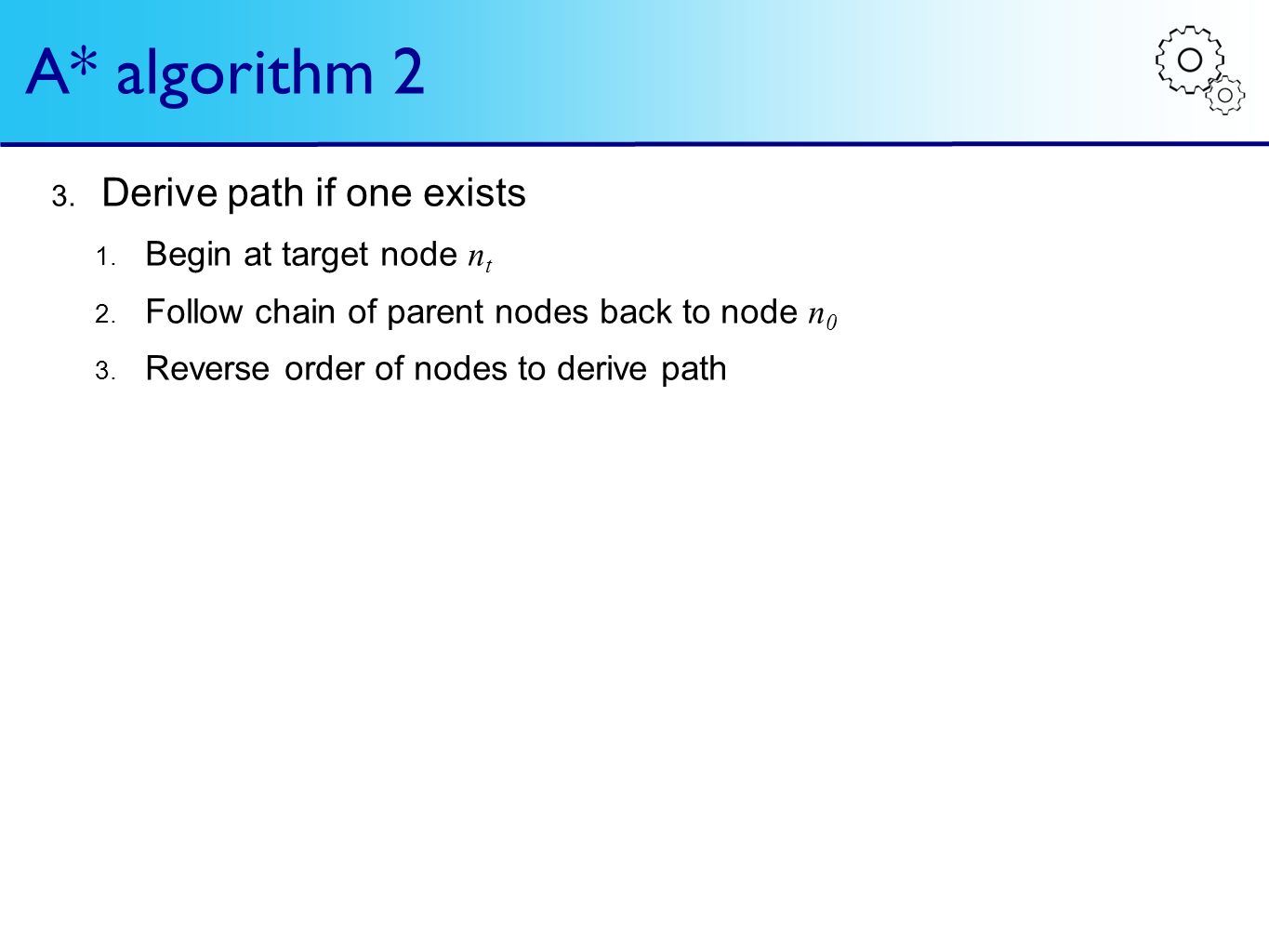 A* algorithm 2

3. Derive path if one exists

1. Begin at target node $n_t$

2. Follow chain of parent nodes back to node $n_0$

3. Reverse order of nodes to derive path